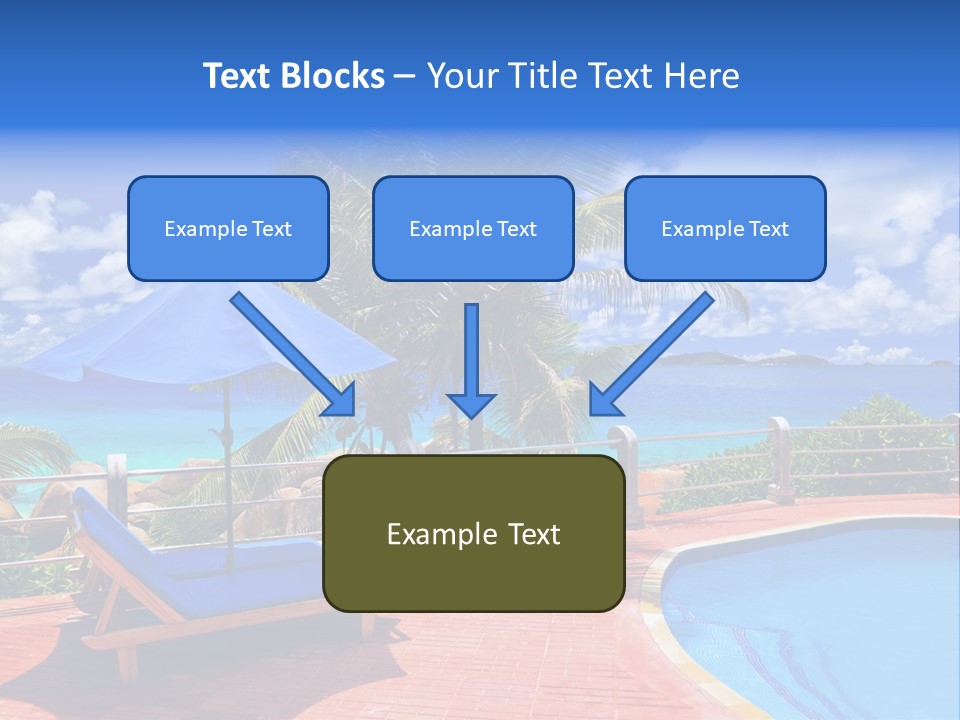 Text Blocks – Your Title Text Here

Example Text

Example Text

Example Text

Example Text